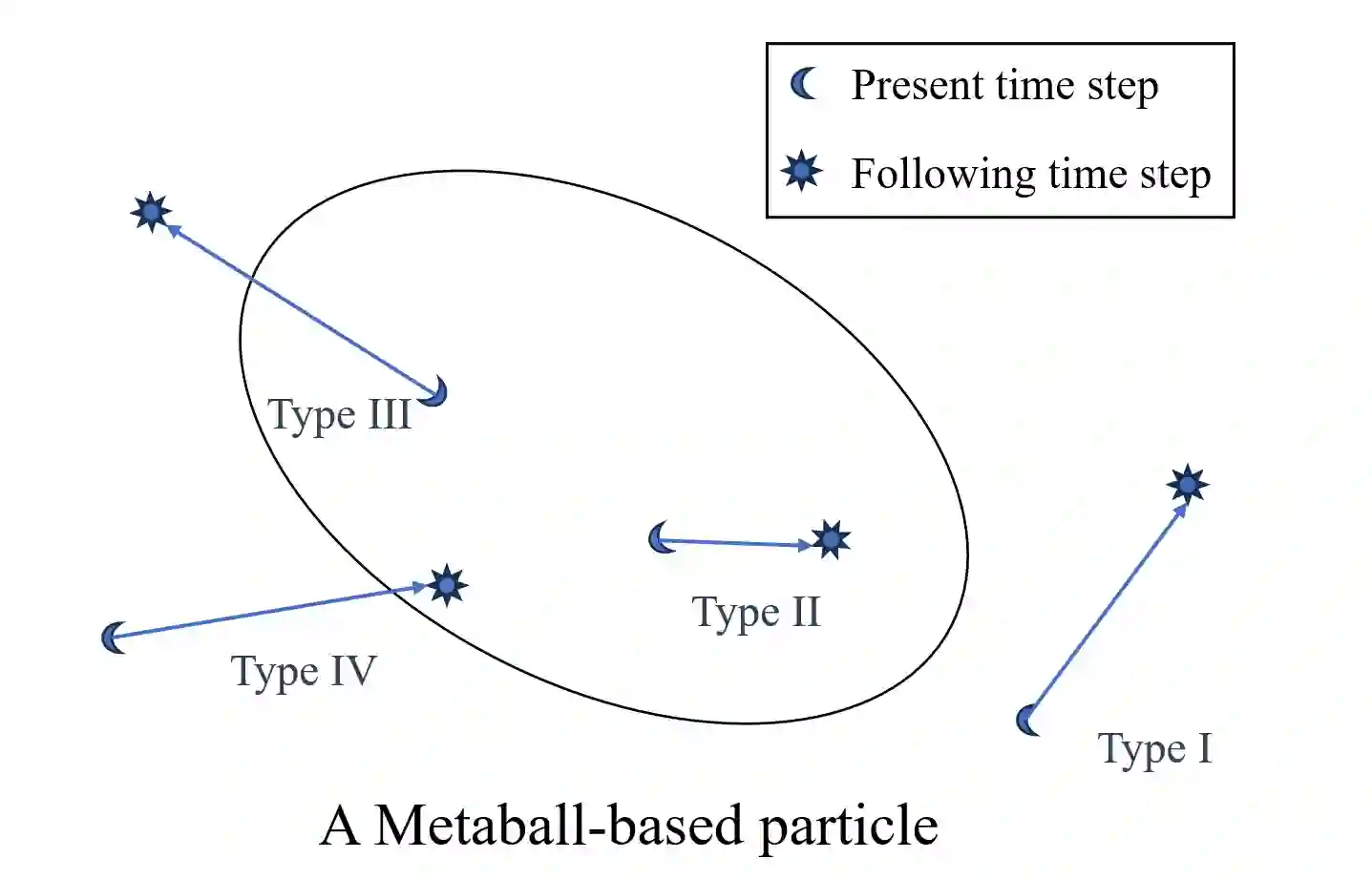 Present time step
Following time step

Type III

Type II

Type IV

Type I

A Metaball-based particle